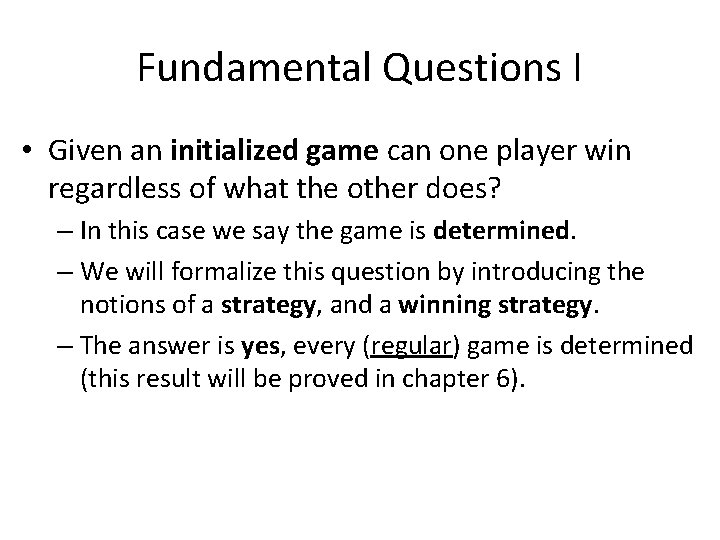 Fundamental Questions I

• Given an initialized game can one player win regardless of what the other does?

– In this case we say the game is determined.

– We will formalize this question by introducing the notions of a strategy, and a winning strategy.

– The answer is yes, every (regular) game is determined (this result will be proved in chapter 6).